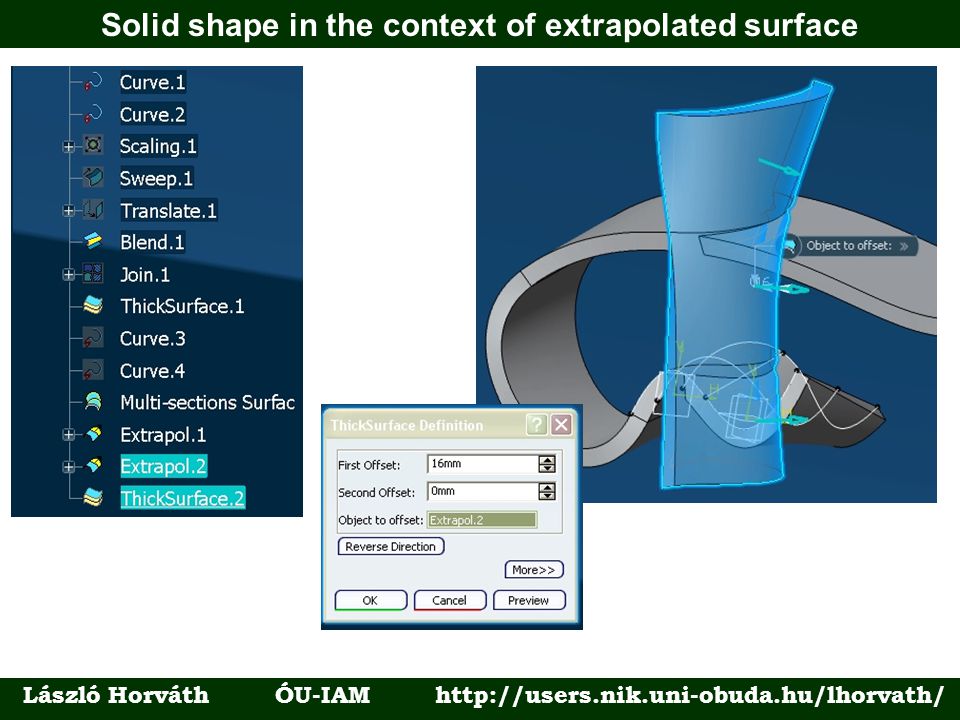 Solid shape in the context of extrapolated surface

Curve.1
Curve.2
Scaling.1
Sweep.1
Translate.1
Blend.1
Join.1
ThickSurface.1
Curve.3
Curve.4
Multi-sections Surfac
Extrapol.1
Extrapol.2
ThickSurface.2

ThickSurface Definition
First Offset: 16mm
Second Offset: 0mm
Object to offset: Extrapol.2
Reverse Direction
More>>
OK
Cancel
Preview

Object to offset:

László Horváth ÓU-IAM http://users.nik.uni-obuda.hu/lhorvath/